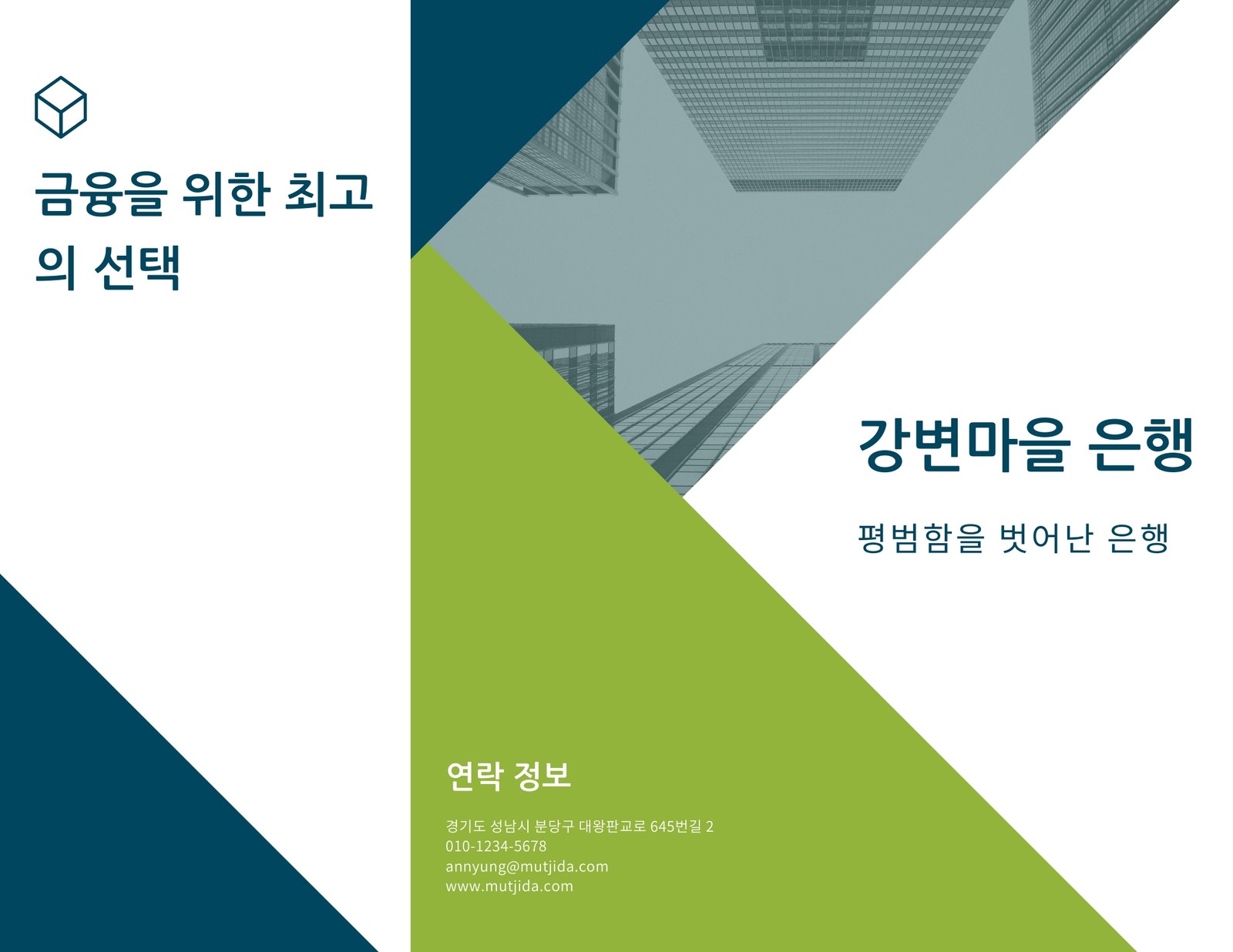 금융을 위한 최고의 선택

강변마을 은행

평범함을 벗어난 은행

연락 정보

경기도 성남시 분당구 대왕판교로 645번길 2
010-1234-5678
annyung@mutjida.com
www.mutjida.com